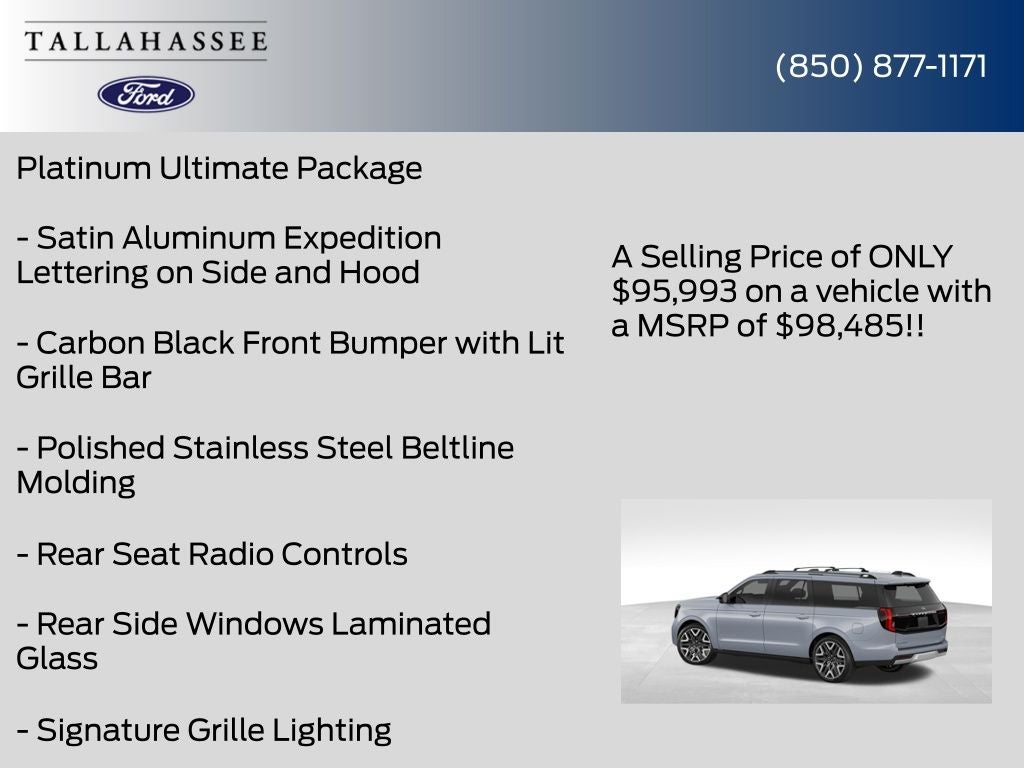 TALLAHASSEE

Ford

(850) 877-1171

Platinum Ultimate Package

- Satin Aluminum Expedition Lettering on Side and Hood

- Carbon Black Front Bumper with Lit Grille Bar

- Polished Stainless Steel Beltline Molding

- Rear Seat Radio Controls

- Rear Side Windows Laminated Glass

- Signature Grille Lighting

A Selling Price of ONLY $95,993 on a vehicle with a MSRP of $98,485!!